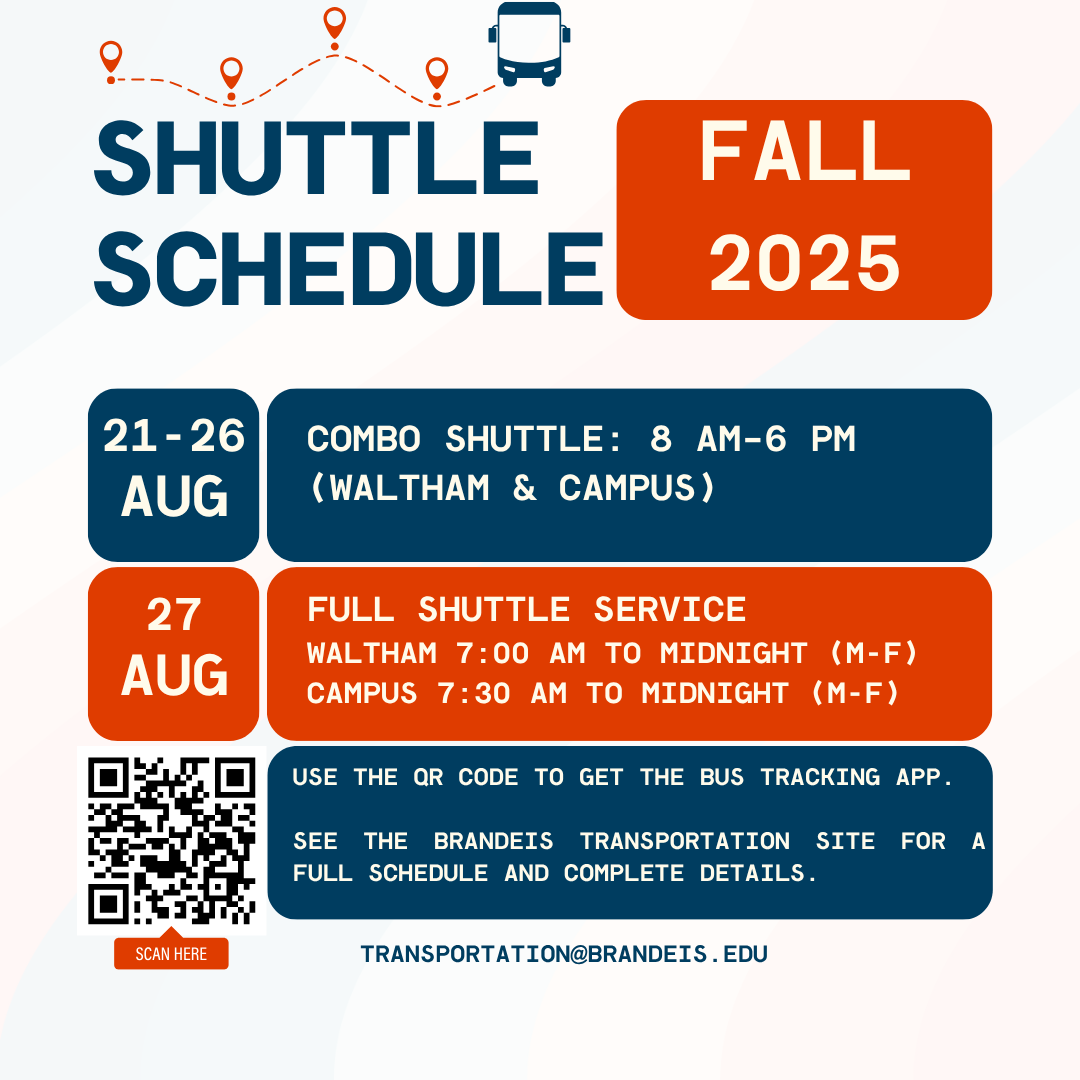 SHUTTLE SCHEDULE

FALL 2025

21-26 AUG

COMBO SHUTTLE: 8 AM-6 PM (WALTHAM & CAMPUS)

27 AUG

FULL SHUTTLE SERVICE
WALTHAM 7:00 AM TO MIDNIGHT (M-F)
CAMPUS 7:30 AM TO MIDNIGHT (M-F)

USE THE QR CODE TO GET THE BUS TRACKING APP.

SEE THE BRANDEIS TRANSPORTATION SITE FOR A FULL SCHEDULE AND COMPLETE DETAILS.

SCAN HERE

TRANSPORTATION@BRANDEIS.EDU